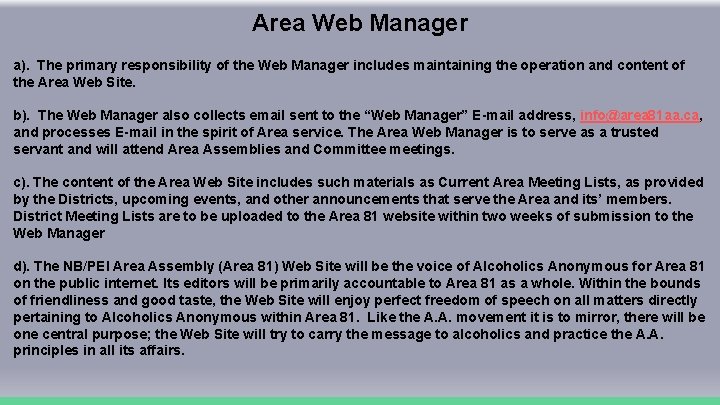 Area Web Manager

a). The primary responsibility of the Web Manager includes maintaining the operation and content of the Area Web Site.

b). The Web Manager also collects email sent to the “Web Manager” E-mail address, info@area81aa.ca, and processes E-mail in the spirit of Area service. The Area Web Manager is to serve as a trusted servant and will attend Area Assemblies and Committee meetings.

c). The content of the Area Web Site includes such materials as Current Area Meeting Lists, as provided by the Districts, upcoming events, and other announcements that serve the Area and its’ members. District Meeting Lists are to be uploaded to the Area 81 website within two weeks of submission to the Web Manager

d). The NB/PEI Area Assembly (Area 81) Web Site will be the voice of Alcoholics Anonymous for Area 81 on the public internet. Its editors will be primarily accountable to Area 81 as a whole. Within the bounds of friendliness and good taste, the Web Site will enjoy perfect freedom of speech on all matters directly pertaining to Alcoholics Anonymous within Area 81. Like the A.A. movement it is to mirror, there will be one central purpose; the Web Site will try to carry the message to alcoholics and practice the A.A. principles in all its affairs.